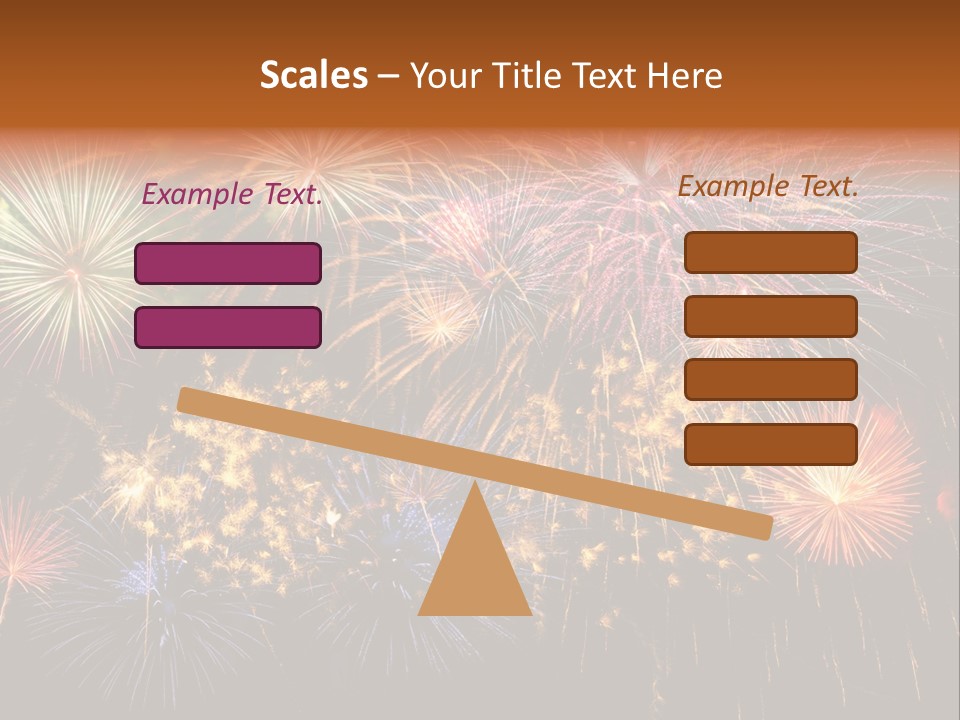 Scales – Your Title Text Here

Example Text.

Example Text.